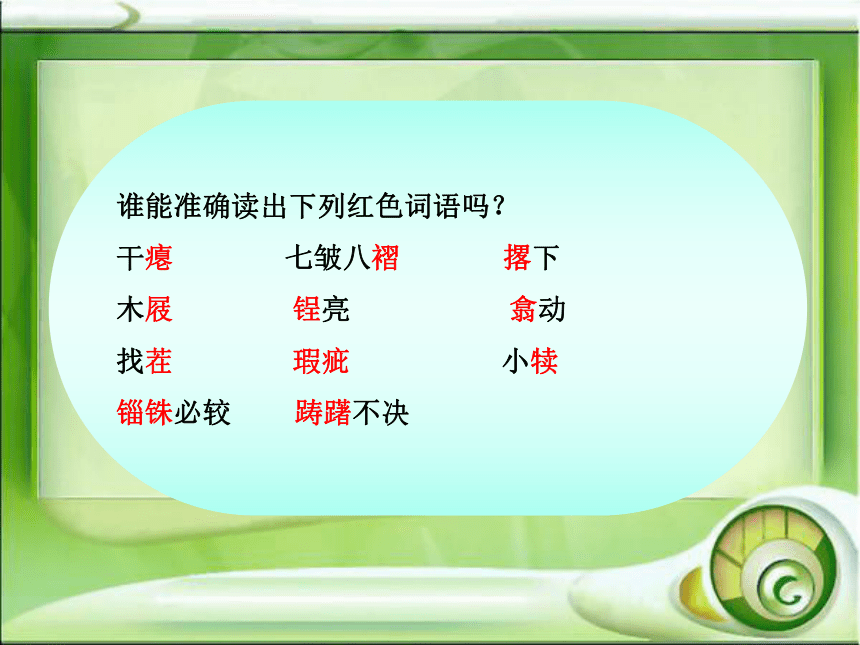 谁能准确读出下列红色词语吗？

干瘪　　七皱八褶　　撂下

木屐　　锃亮　　翕动

找茬　　瑕疵　　小犊

锱铢必较　　踌躇不决